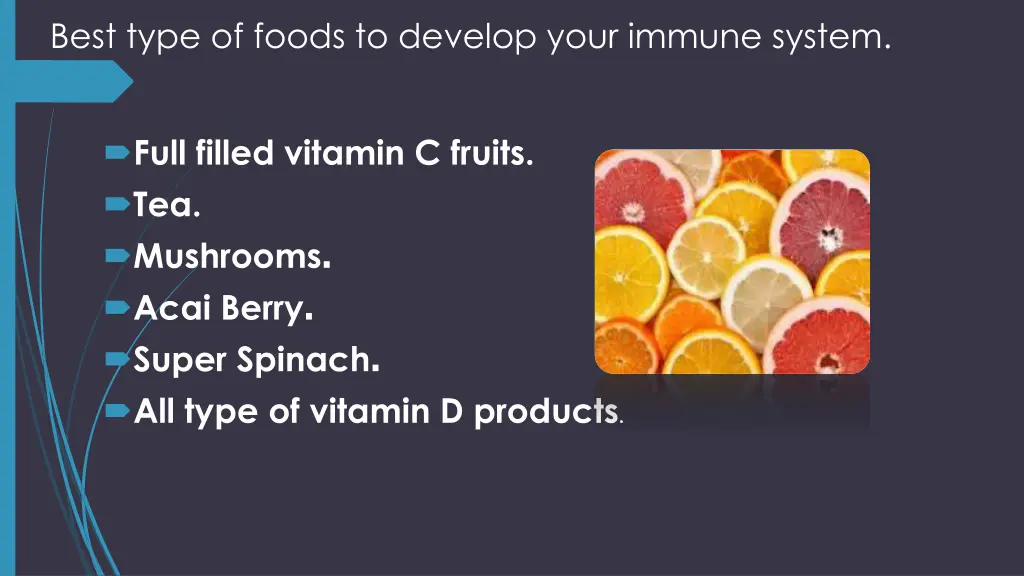 Best type of foods to develop your immune system.

Full filled vitamin C fruits.
Tea.
Mushrooms.
Acai Berry.
Super Spinach.
All type of vitamin D products.